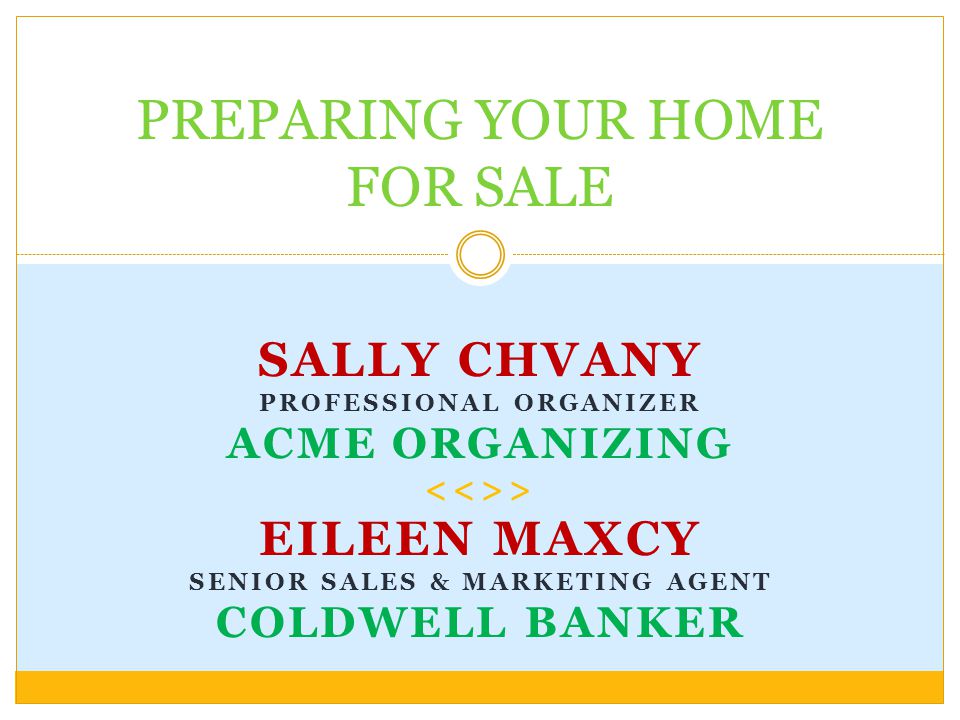 PREPARING YOUR HOME FOR SALE

SALLY CHVANY
PROFESSIONAL ORGANIZER
ACME ORGANIZING
<<>>
EILEEN MAXCY
SENIOR SALES & MARKETING AGENT
COLDWELL BANKER